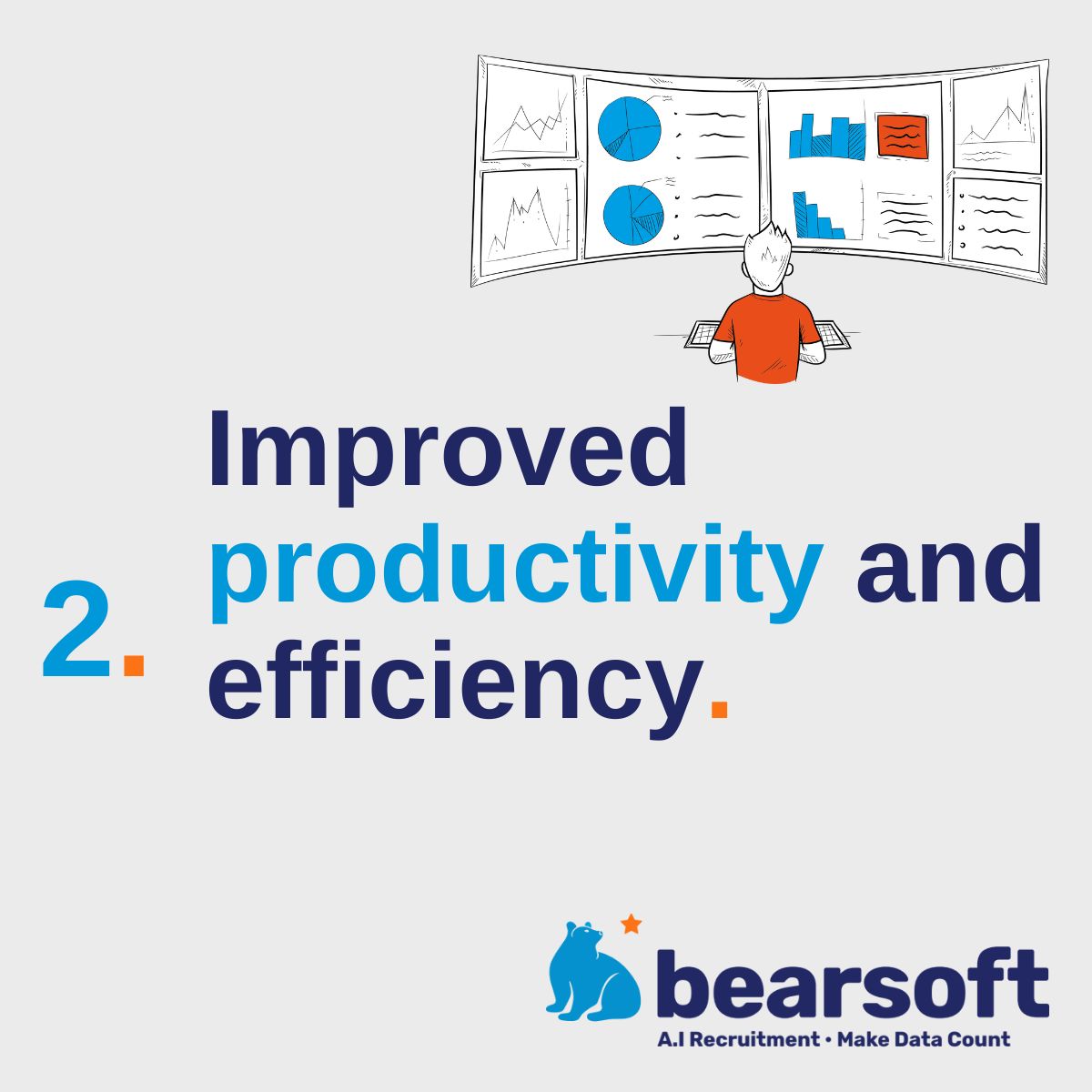 2. Improved productivity and efficiency.

bearsoft
A.I Recruitment • Make Data Count